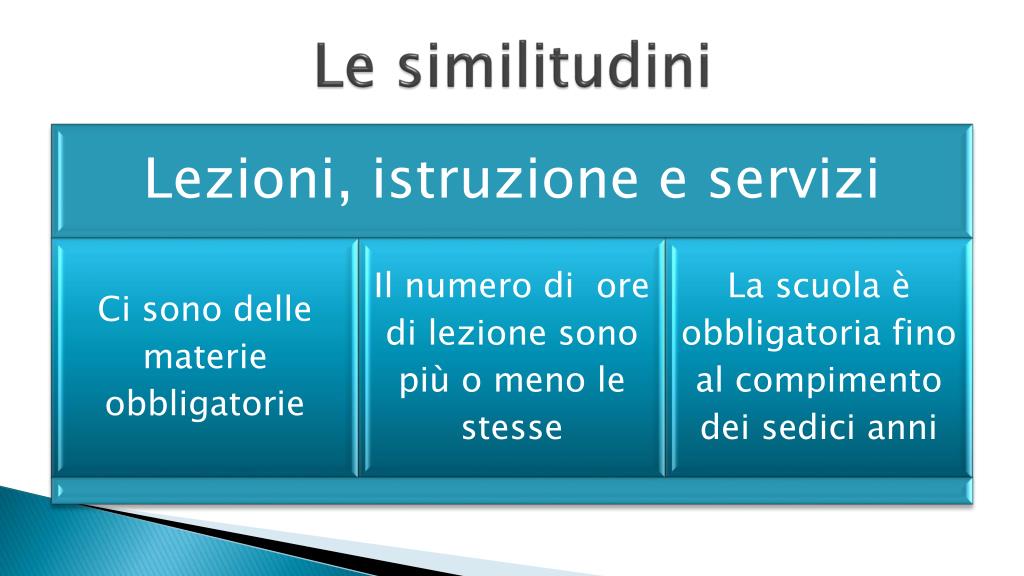 Le similitudini

Lezioni, istruzione e servizi

Ci sono delle materie obbligatorie

Il numero di ore di lezione sono più o meno le stesse

La scuola è obbligatoria fino al compimento dei sedici anni